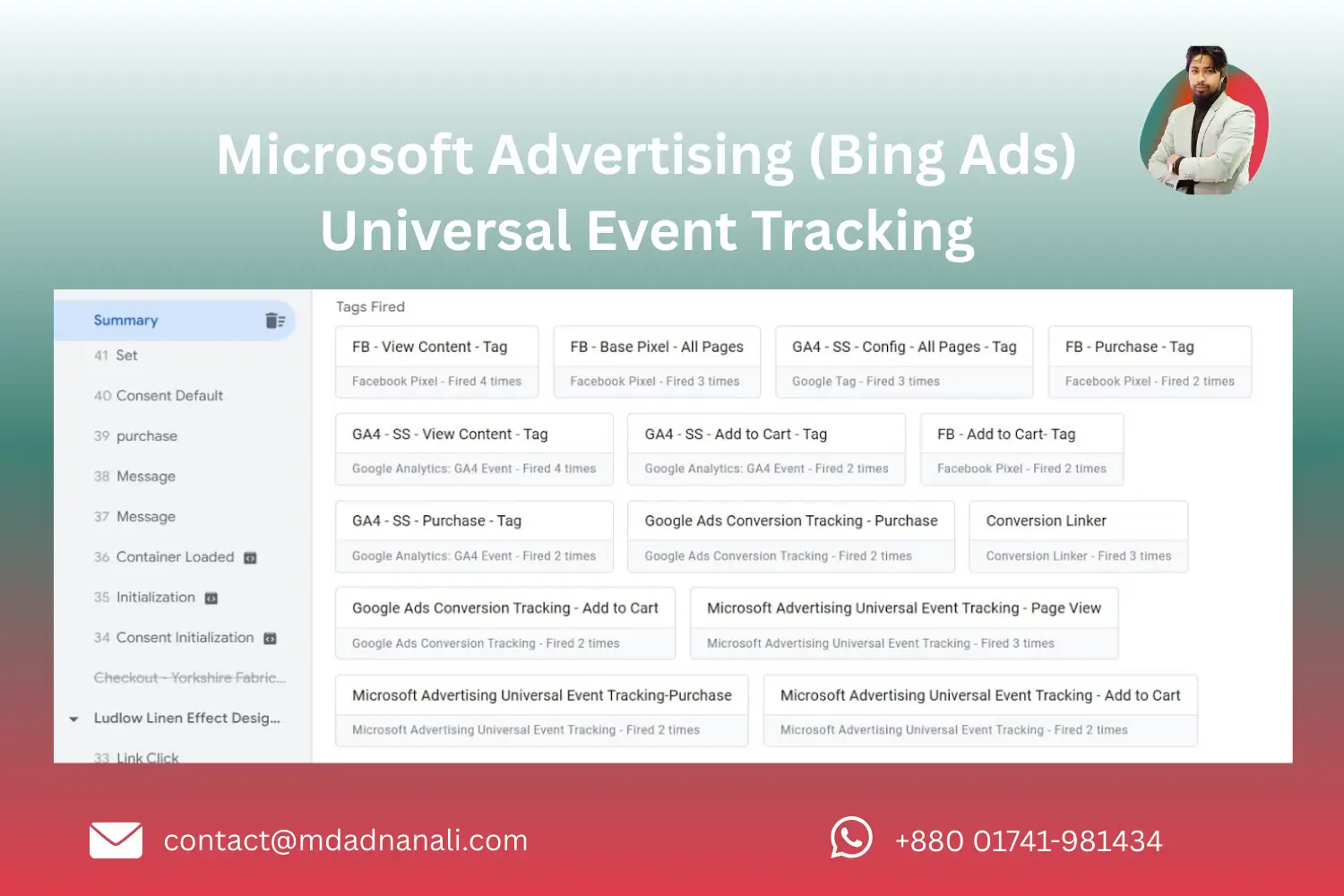 Microsoft Advertising (Bing Ads) Universal Event Tracking

Summary
41 Set
40 Consent Default
39 purchase
38 Message
37 Message
36 Container Loaded
35 Initialization
34 Consent Initialization
Checkout – Yorkshire Fabric...
Ludlow Linen Effect Desig...
33 Link Click

Tags Fired

FB - View Content - Tag
Facebook Pixel - Fired 4 times

FB - Base Pixel - All Pages
Facebook Pixel - Fired 3 times

GA4 - SS - Config - All Pages - Tag
Google Tag - Fired 3 times

FB - Purchase - Tag
Facebook Pixel - Fired 2 times

GA4 - SS - View Content - Tag
Google Analytics: GA4 Event - Fired 4 times

GA4 - SS - Add to Cart - Tag
Google Analytics: GA4 Event - Fired 2 times

FB - Add to Cart- Tag
Facebook Pixel - Fired 2 times

GA4 - SS - Purchase - Tag
Google Analytics: GA4 Event - Fired 2 times

Google Ads Conversion Tracking - Purchase
Google Ads Conversion Tracking - Fired 2 times

Conversion Linker
Conversion Linker - Fired 3 times

Google Ads Conversion Tracking - Add to Cart
Google Ads Conversion Tracking - Fired 2 times

Microsoft Advertising Universal Event Tracking - Page View
Microsoft Advertising Universal Event Tracking - Fired 3 times

Microsoft Advertising Universal Event Tracking-Purchase
Microsoft Advertising Universal Event Tracking - Fired 2 times

Microsoft Advertising Universal Event Tracking - Add to Cart
Microsoft Advertising Universal Event Tracking - Fired 2 times

contact@mdadnanali.com

+880 01741-981434